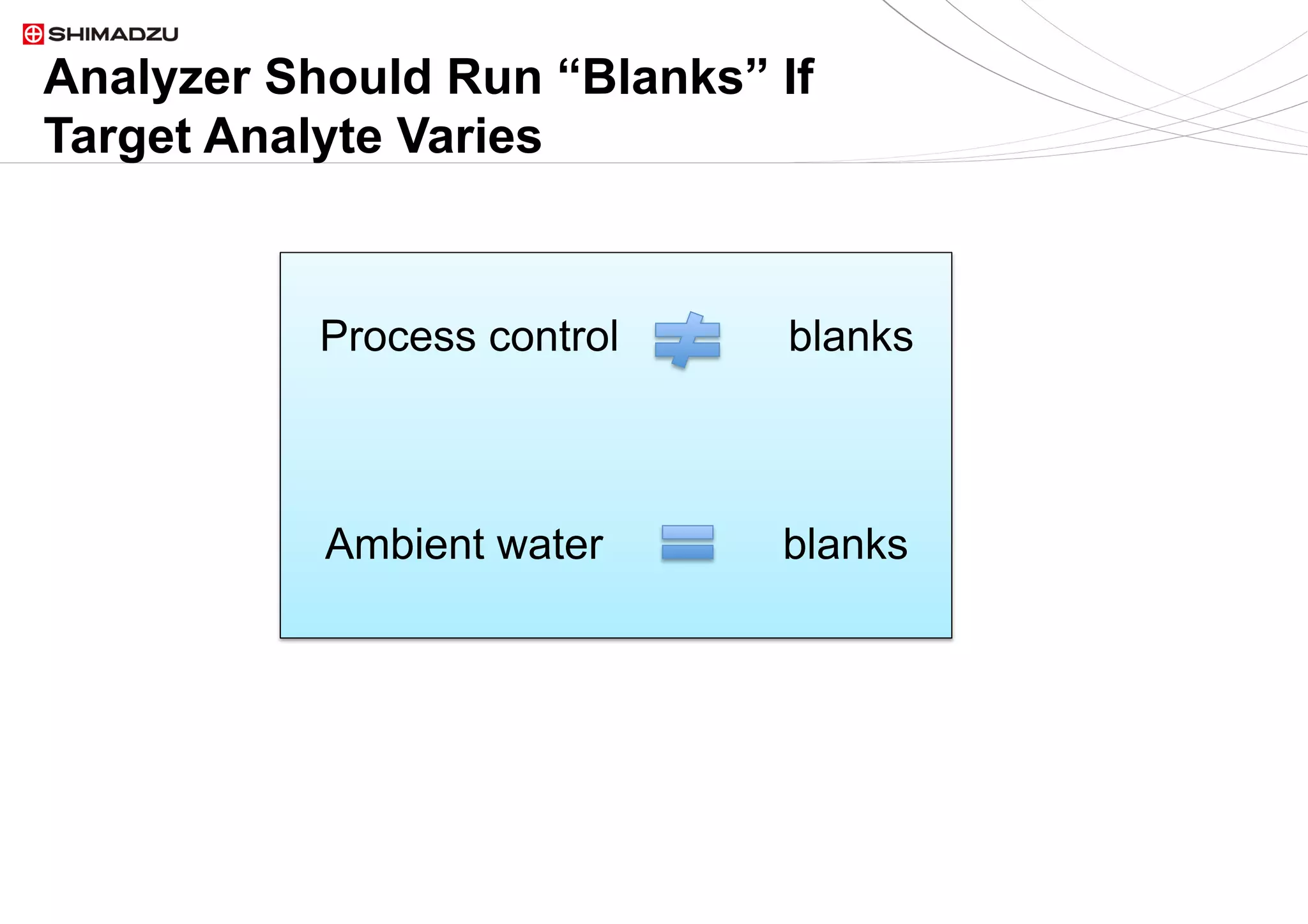 SHIMADZU

Analyzer Should Run “Blanks” If Target Analyte Varies

Process control $\neq$ blanks

Ambient water $=$ blanks